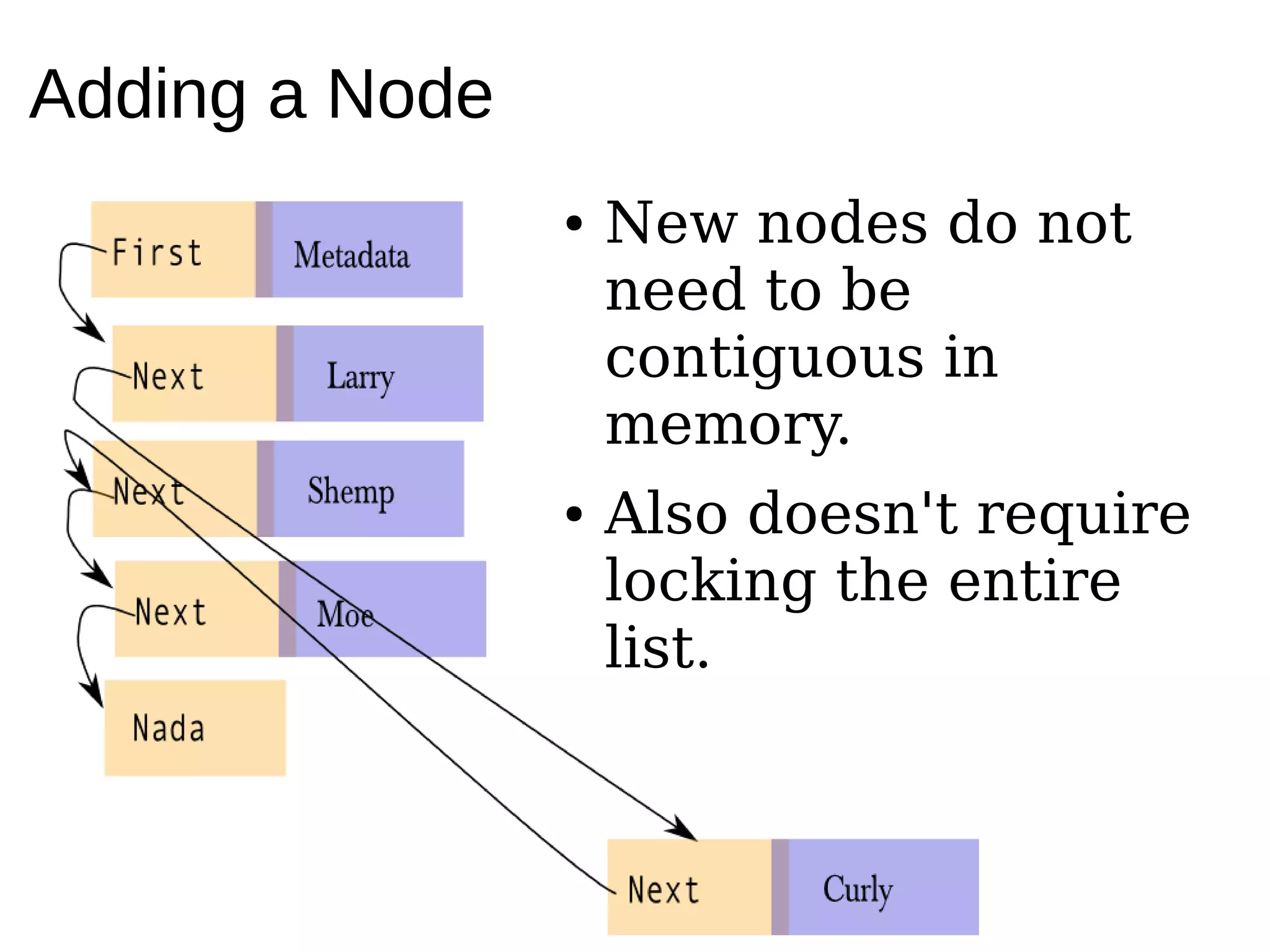 Adding a Node

First
Metadata
Next
Larry
Next
Shemp
Next
Moe
Nada
Next
Curly

• New nodes do not need to be contiguous in memory.

• Also doesn't require locking the entire list.